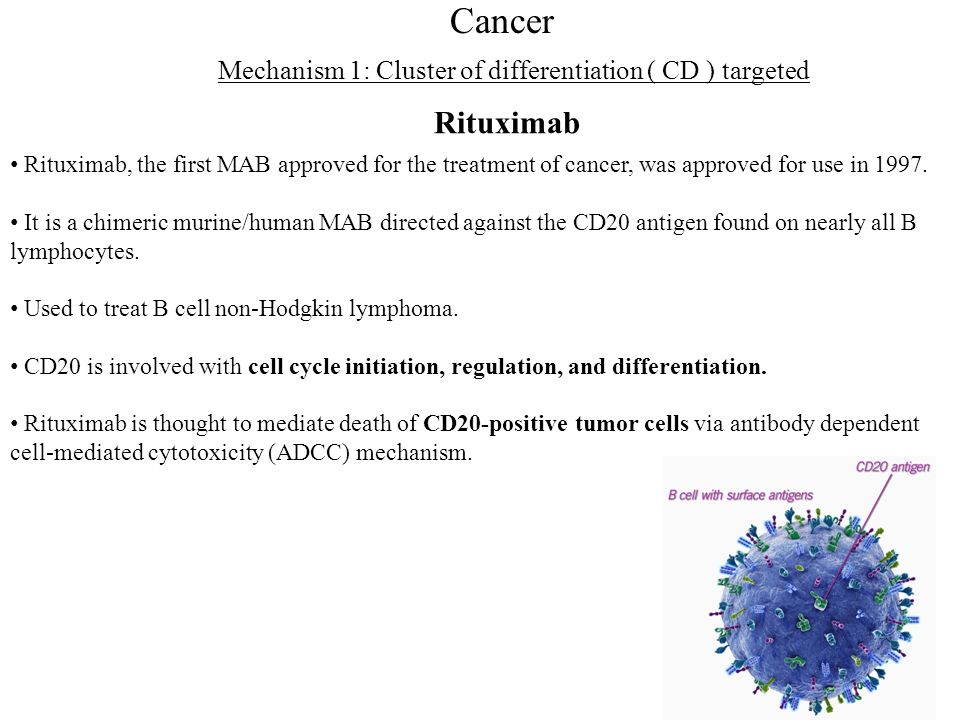 Cancer

Mechanism 1: Cluster of differentiation ( CD ) targeted

Rituximab

• Rituximab, the first MAB approved for the treatment of cancer, was approved for use in 1997.

• It is a chimeric murine/human MAB directed against the CD20 antigen found on nearly all B lymphocytes.

• Used to treat B cell non-Hodgkin lymphoma.

• CD20 is involved with cell cycle initiation, regulation, and differentiation.

• Rituximab is thought to mediate death of CD20-positive tumor cells via antibody dependent cell-mediated cytotoxicity (ADCC) mechanism.

CD20 antigen

B cell with surface antigens